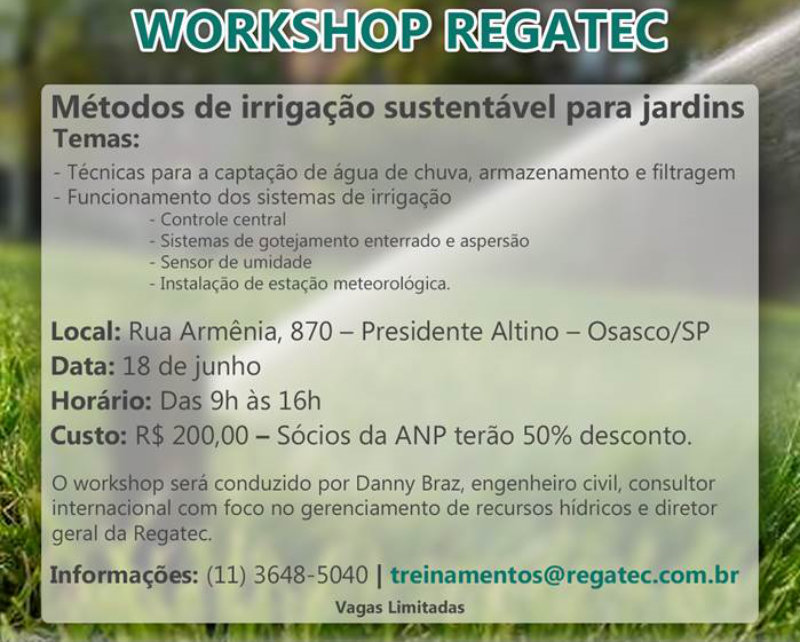 WORKSHOP REGATEC

Métodos de irrigação sustentável para jardins

Temas:

- Técnicas para a captação de água de chuva, armazenamento e filtragem
- Funcionamento dos sistemas de irrigação
  - Controle central
  - Sistemas de gotejamento enterrado e aspersão
  - Sensor de umidade
  - Instalação de estação meteorológica.

Local: Rua Armênia, 870 – Presidente Altino – Osasco/SP
Data: 18 de junho
Horário: Das 9h às 16h
Custo: R$ 200,00 – Sócios da ANP terão 50% desconto.

O workshop será conduzido por Danny Braz, engenheiro civil, consultor internacional com foco no gerenciamento de recursos hídricos e diretor geral da Regatec.

Informações: (11) 3648-5040 | treinamentos@regatec.com.br

Vagas Limitadas